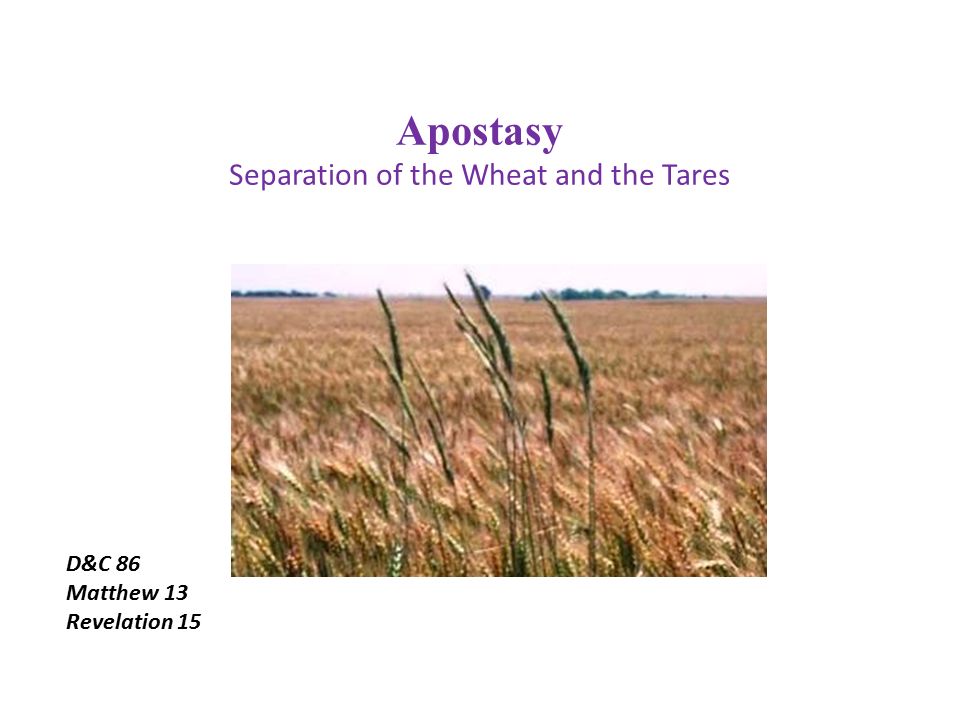 Apostasy
Separation of the Wheat and the Tares

D&C 86
Matthew 13
Revelation 15